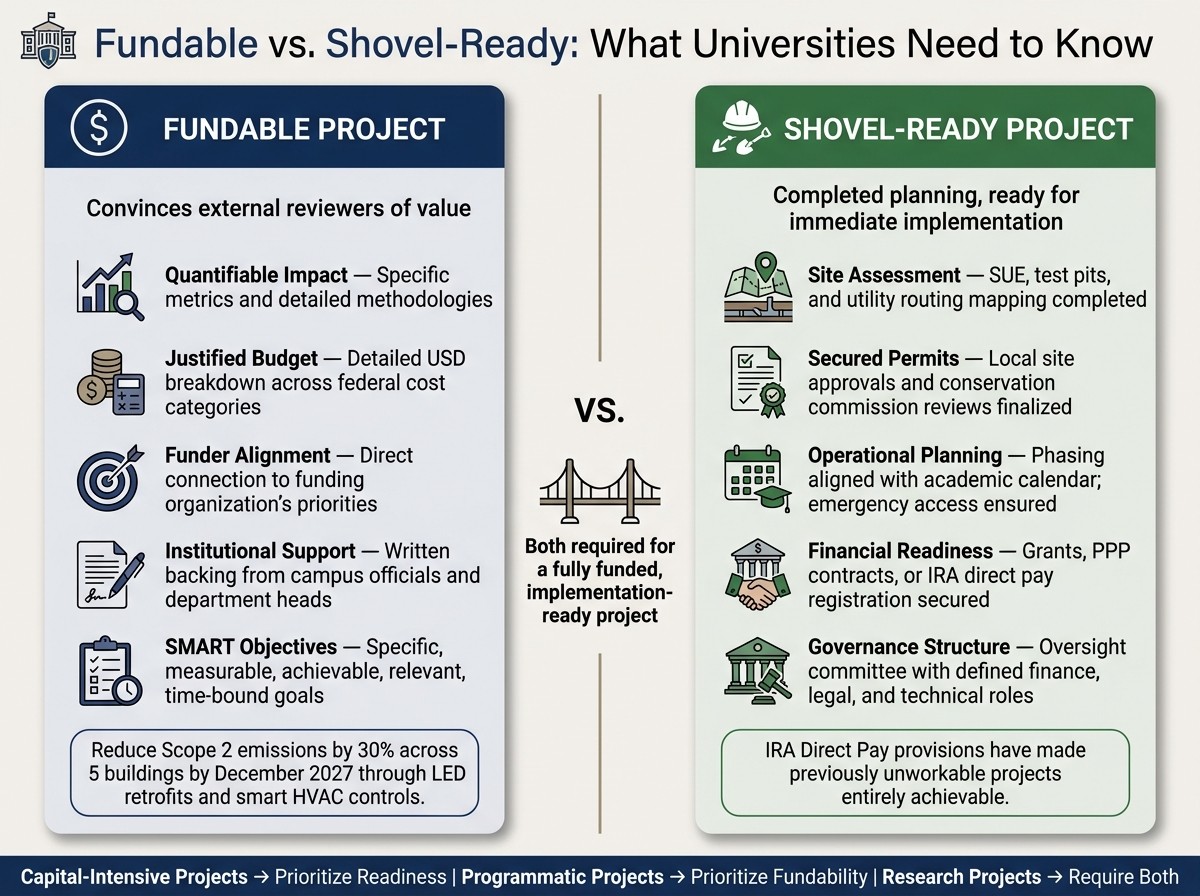 Fundable vs. Shovel-Ready: What Universities Need to Know

FUNDABLE PROJECT

Convinces external reviewers of value

Quantifiable Impact — Specific metrics and detailed methodologies

Justified Budget — Detailed USD breakdown across federal cost categories

Funder Alignment — Direct connection to funding organization's priorities

Institutional Support — Written backing from campus officials and department heads

SMART Objectives — Specific, measurable, achievable, relevant, time-bound goals

Reduce Scope 2 emissions by 30% across 5 buildings by December 2027 through LED retrofits and smart HVAC controls.

VS.

Both required for a fully funded, implementation-ready project

SHOVEL-READY PROJECT

Completed planning, ready for immediate implementation

Site Assessment — SUE, test pits, and utility routing mapping completed

Secured Permits — Local site approvals and conservation commission reviews finalized

Operational Planning — Phasing aligned with academic calendar; emergency access ensured

Financial Readiness — Grants, PPP contracts, or IRA direct pay registration secured

Governance Structure — Oversight committee with defined finance, legal, and technical roles

IRA Direct Pay provisions have made previously unworkable projects entirely achievable.

Capital-Intensive Projects → Prioritize Readiness | Programmatic Projects → Prioritize Fundability | Research Projects → Require Both